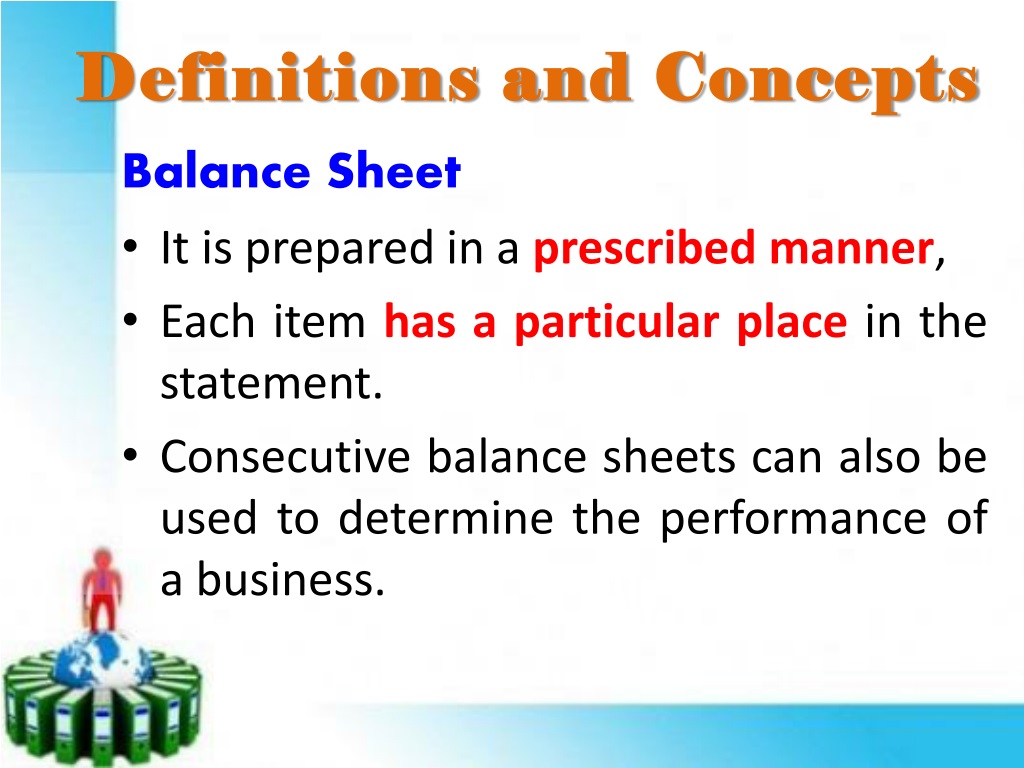 Definitions and Concepts

Balance Sheet

• It is prepared in a prescribed manner,
• Each item has a particular place in the statement.
• Consecutive balance sheets can also be used to determine the performance of a business.